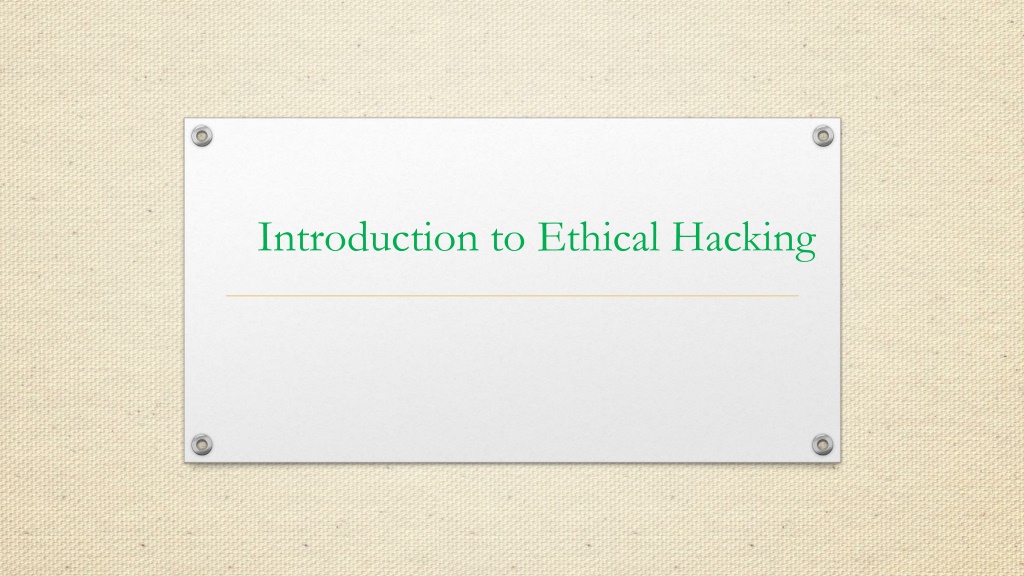 Introduction to Ethical Hacking